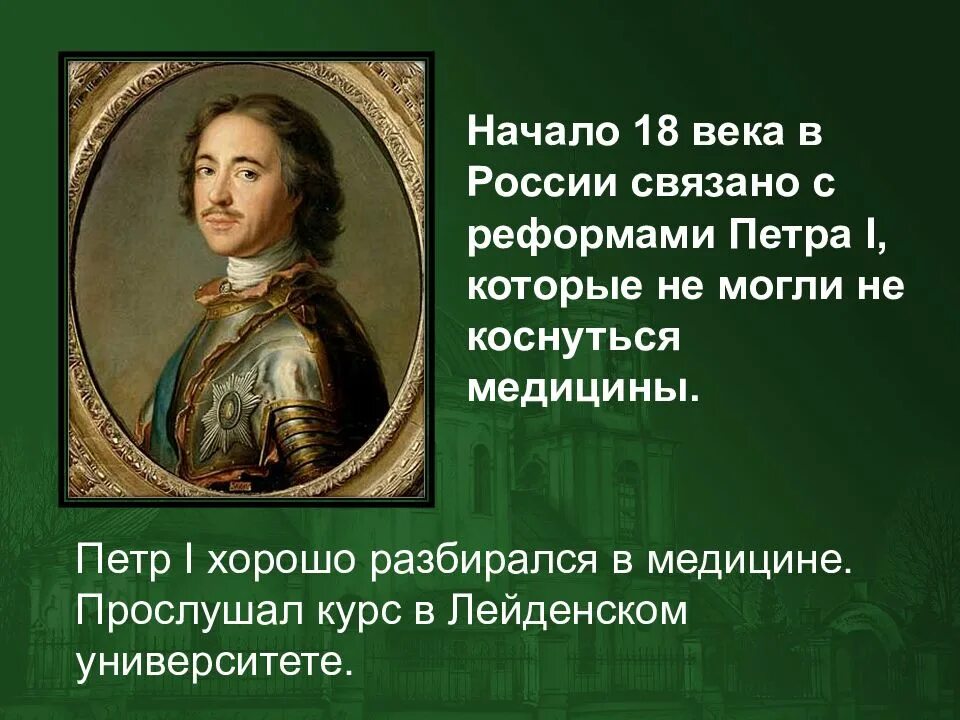 Начало 18 века в России связано с реформами Петра I, которые не могли не коснуться медицины.

Петр I хорошо разбирался в медицине. Прослушал курс в Лейденском университете.